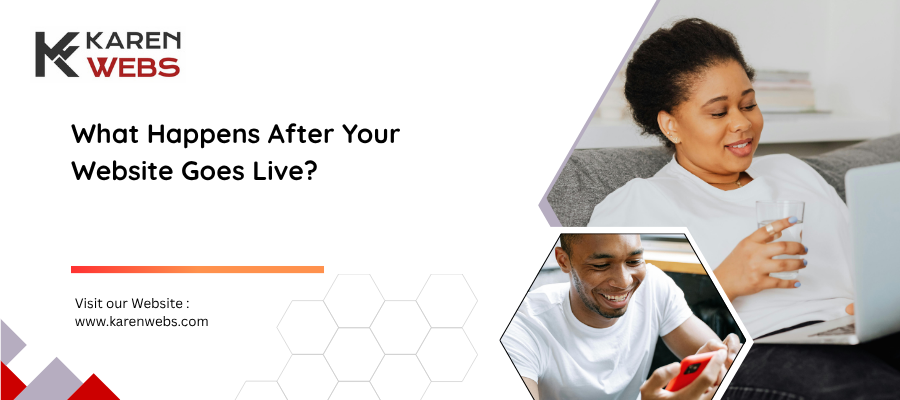 KAREN WEBS

What Happens After Your Website Goes Live?

Visit our Website : www.karenwebs.com